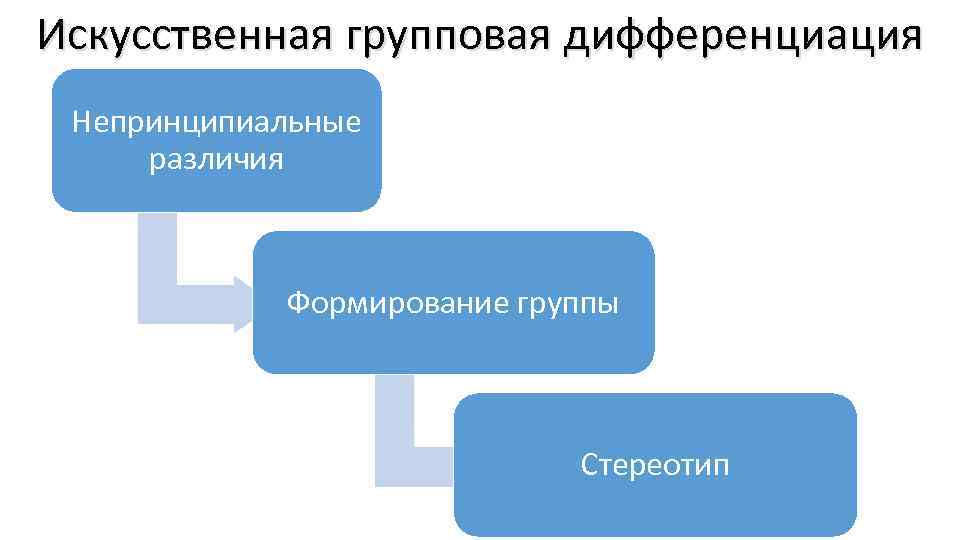 Искусственная групповая дифференциация

Непринципиальные различия

Формирование группы

Стереотип